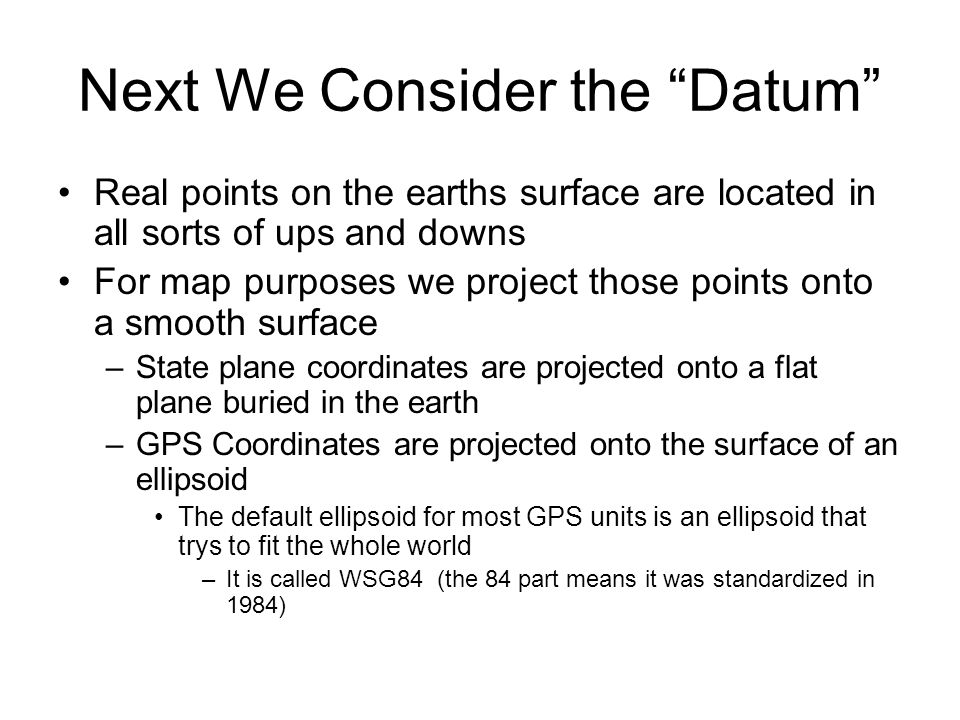 Next We Consider the “Datum”

• Real points on the earths surface are located in all sorts of ups and downs

• For map purposes we project those points onto a smooth surface

– State plane coordinates are projected onto a flat plane buried in the earth

– GPS Coordinates are projected onto the surface of an ellipsoid

• The default ellipsoid for most GPS units is an ellipsoid that trys to fit the whole world

– It is called WSG84 (the 84 part means it was standardized in 1984)